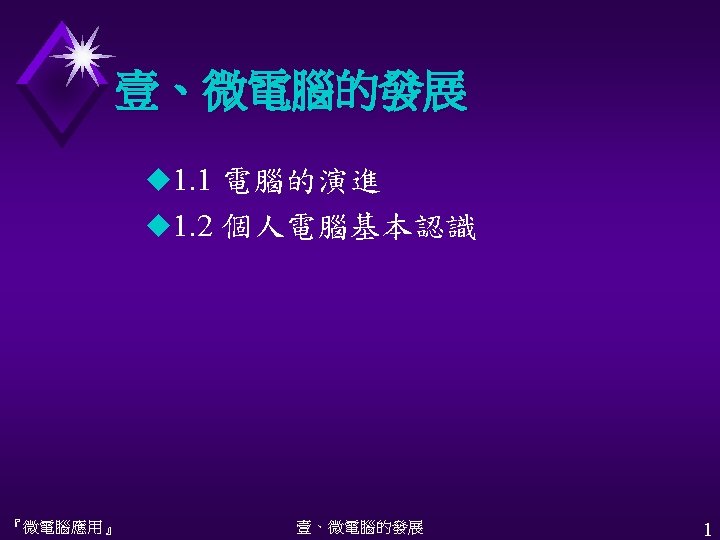 壹、微電腦的發展

◆1.1 電腦的演進

◆1.2 個人電腦基本認識

『微電腦應用』

壹、微電腦的發展

1